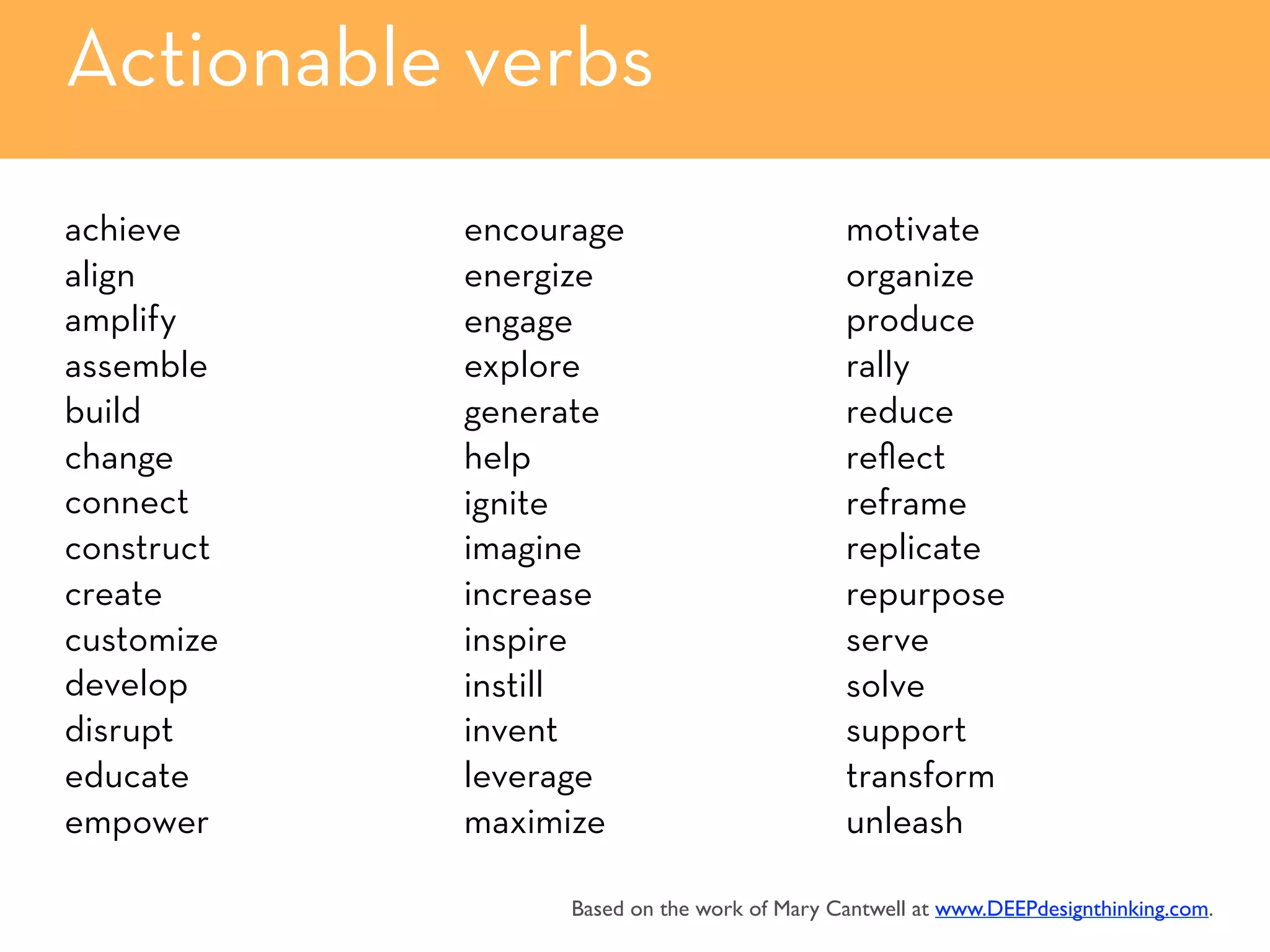 Actionable verbs

achieve
align
amplify
assemble
build
change
connect
construct
create
customize
develop
disrupt
educate
empower

encourage
energize
engage
explore
generate
help
ignite
imagine
increase
inspire
instill
invent
leverage
maximize

motivate
organize
produce
rally
reduce
reflect
reframe
replicate
repurpose
serve
solve
support
transform
unleash

Based on the work of Mary Cantwell at www.DEEPdesignthinking.com.